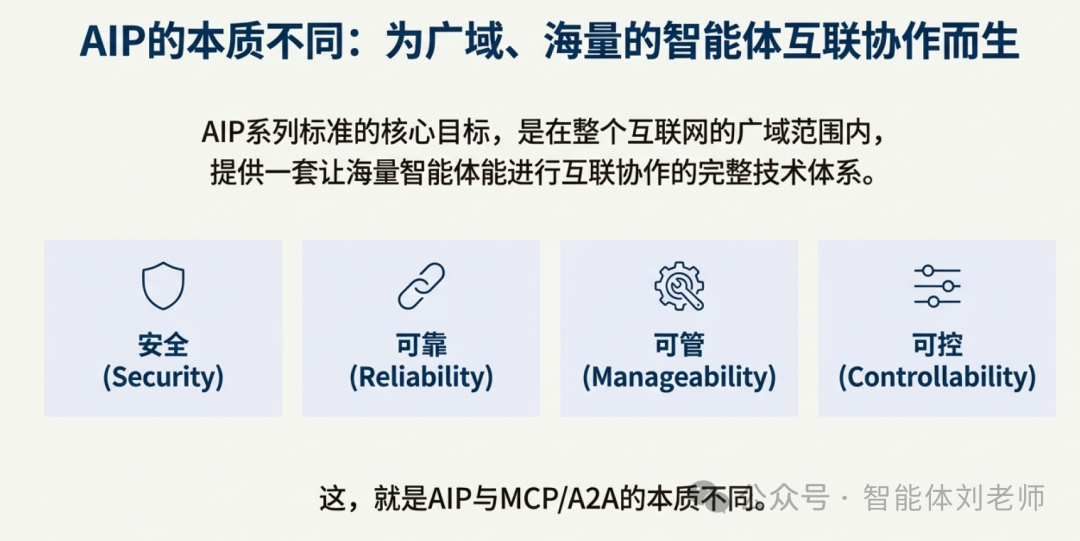 AIP的本质不同：为广域、海量的智能体互联协作而生

AIP系列标准的核心目标，是在整个互联网的广域范围内，提供一套让海量智能体能进行互联协作的完整技术体系。

安全
(Security)

可靠
(Reliability)

可管
(Manageability)

可控
(Controllability)

这，就是AIP与MCP/A2A的本质不同。

公众号 · 智能体刘老师